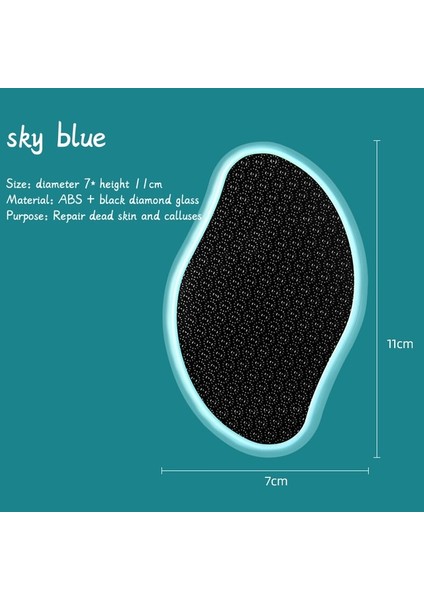 sky blue

Size: diameter 7* height 11cm
Material: ABS + black diamond glass
Purpose: Repair dead skin and calluses

11cm

7cm